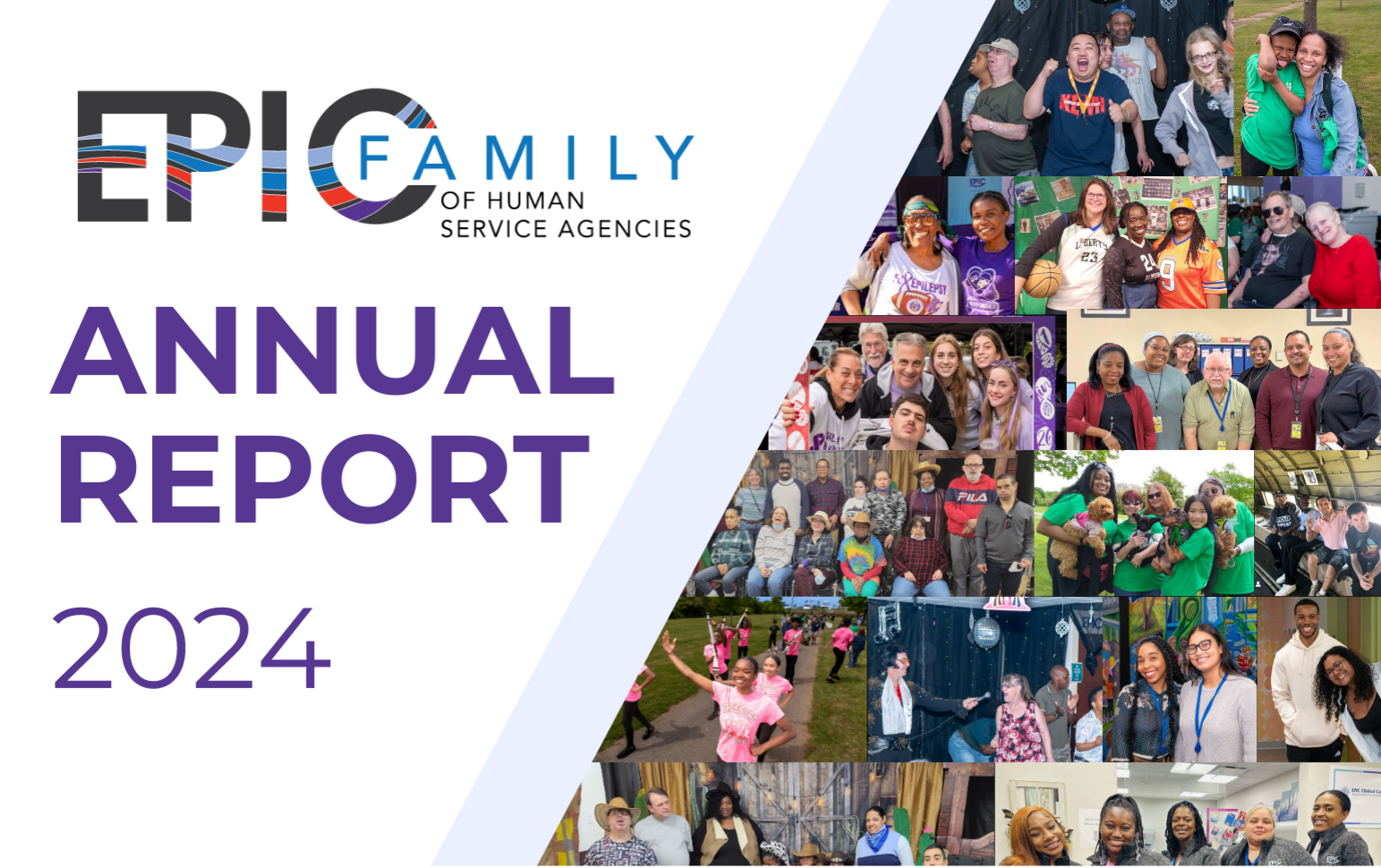 EPIC FAMILY
OF HUMAN SERVICE AGENCIES

ANNUAL REPORT

2024